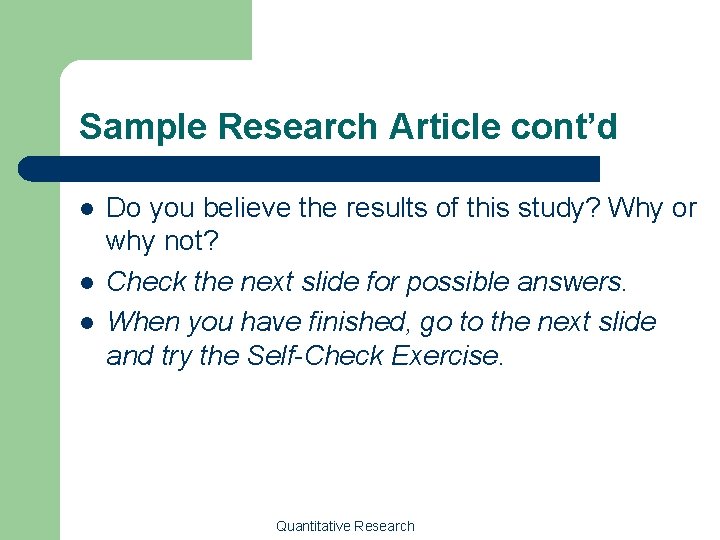 Sample Research Article cont’d

- Do you believe the results of this study? Why or why not?
- Check the next slide for possible answers.
- When you have finished, go to the next slide and try the Self-Check Exercise.

Quantitative Research